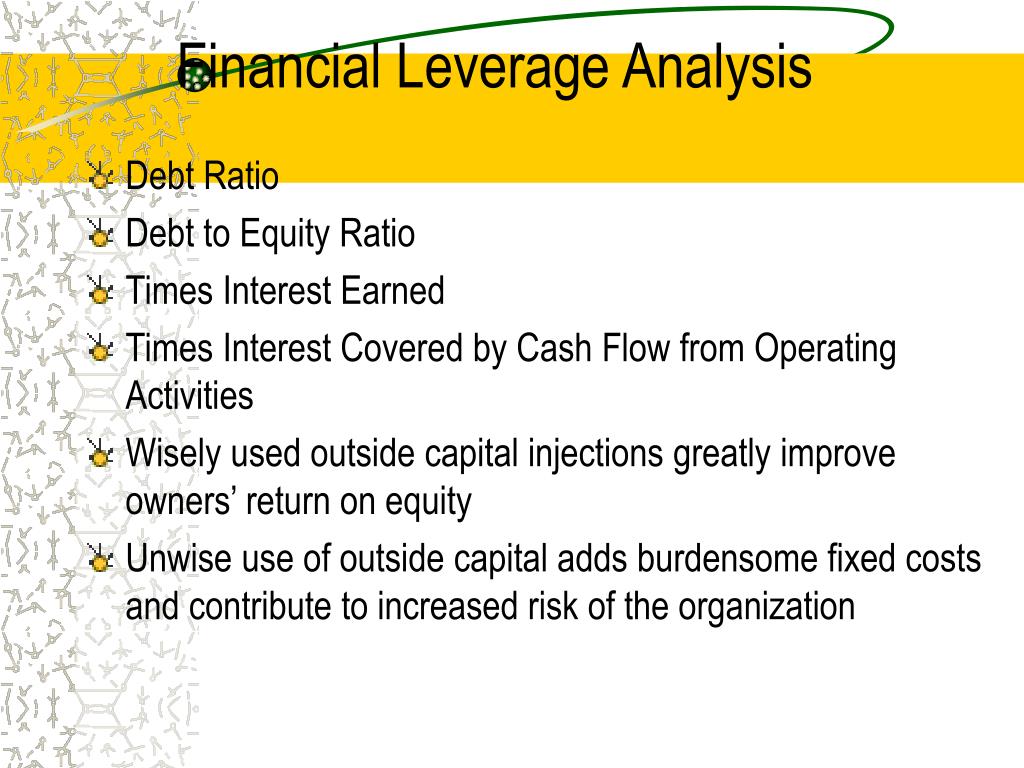 Financial Leverage Analysis

Debt Ratio

Debt to Equity Ratio

Times Interest Earned

Times Interest Covered by Cash Flow from Operating Activities

Wisely used outside capital injections greatly improve owners’ return on equity

Unwise use of outside capital adds burdensome fixed costs and contribute to increased risk of the organization